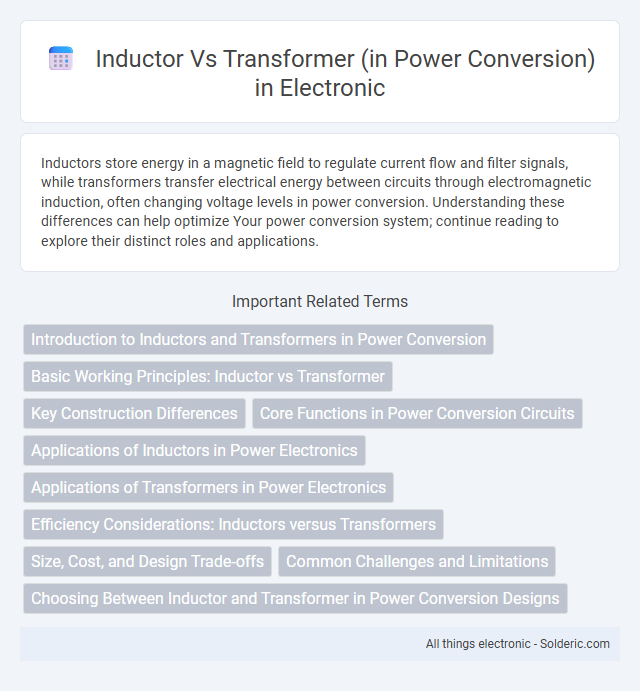 Inductor Vs Transformer (in Power Conversion) in Electronic

Inductors store energy in a magnetic field to regulate current flow and filter signals, while transformers transfer electrical energy between circuits through electromagnetic induction, often changing voltage levels in power conversion. Understanding these differences can help optimize Your power conversion system; continue reading to explore their distinct roles and applications.

Important Related Terms

Introduction to Inductors and Transformers in Power Conversion

Basic Working Principles: Inductor vs Transformer

Key Construction Differences

Core Functions in Power Conversion Circuits

Applications of Inductors in Power Electronics

Applications of Transformers in Power Electronics

Efficiency Considerations: Inductors versus Transformers

Size, Cost, and Design Trade-offs

Common Challenges and Limitations

Choosing Between Inductor and Transformer in Power Conversion Designs

All things electronic - Solderic.com